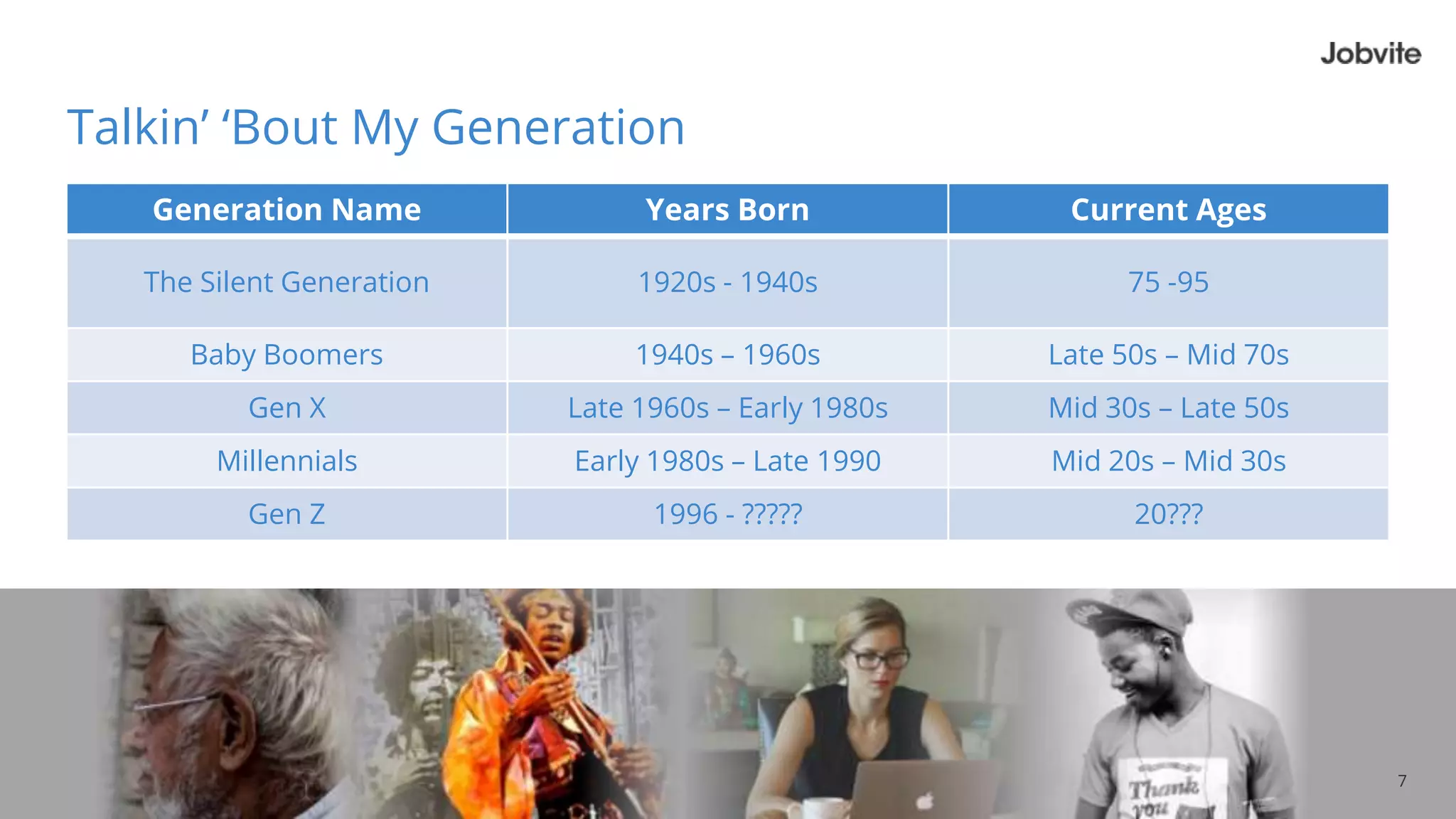 Jobvite

Talkin’ ‘Bout My Generation

| Generation Name | Years Born | Current Ages |
|---|---|---|
| The Silent Generation | 1920s - 1940s | 75 -95 |
| Baby Boomers | 1940s – 1960s | Late 50s – Mid 70s |
| Gen X | Late 1960s – Early 1980s | Mid 30s – Late 50s |
| Millennials | Early 1980s – Late 1990 | Mid 20s – Mid 30s |
| Gen Z | 1996 - ????? | 20??? |

Thank you

7